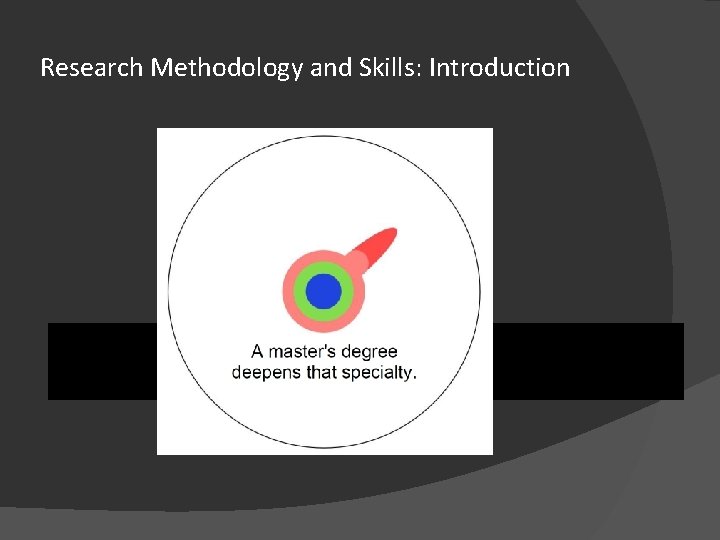 Research Methodology and Skills: Introduction

A master's degree deepens that specialty.